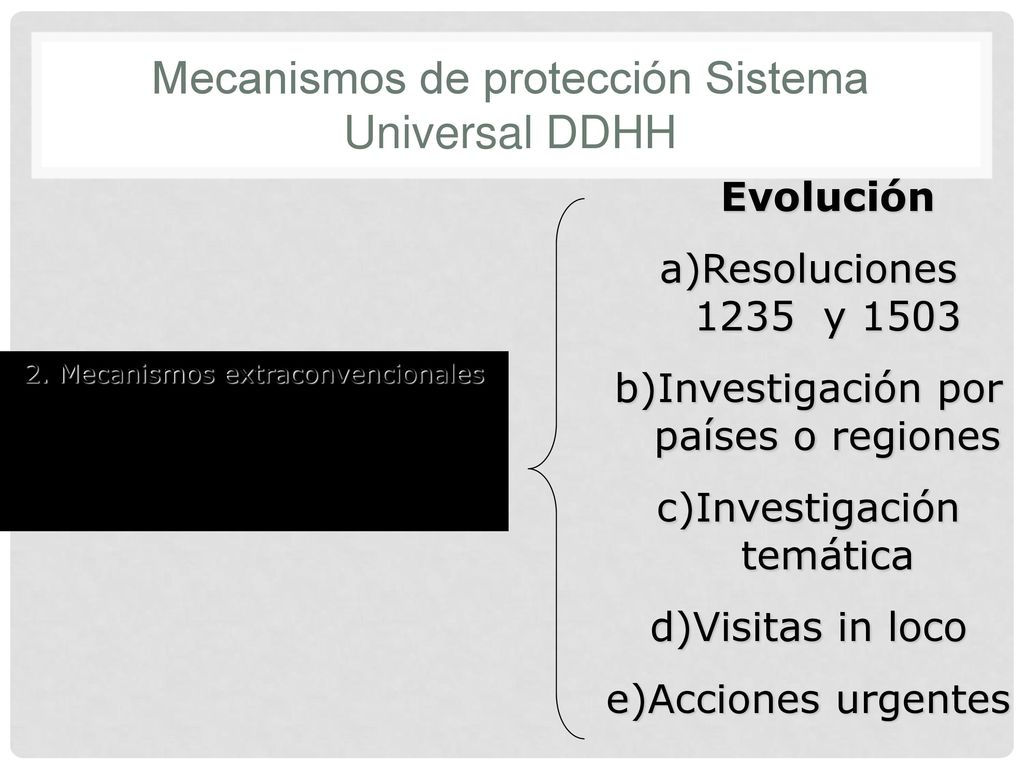 Mecanismos de protección Sistema Universal DDHH

2. Mecanismos extraconvencionales

Evolución

a)Resoluciones 1235 y 1503

b)Investigación por países o regiones

c)Investigación temática

d)Visitas in loco

e)Acciones urgentes